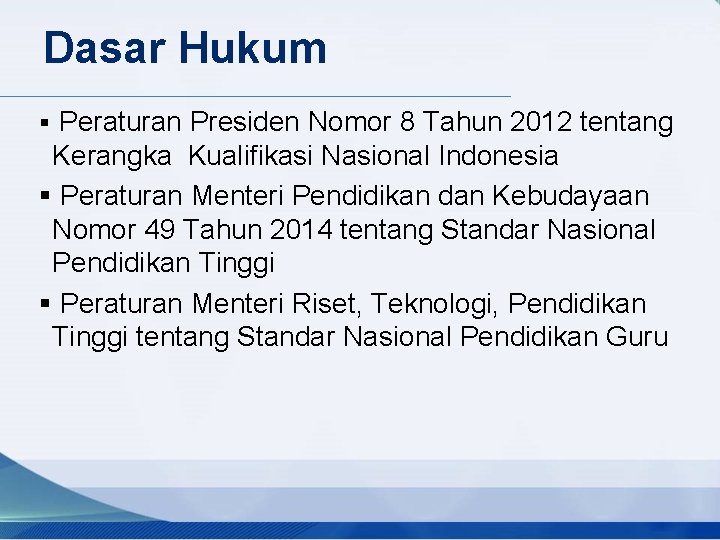 Dasar Hukum

▪ Peraturan Presiden Nomor 8 Tahun 2012 tentang Kerangka Kualifikasi Nasional Indonesia

▪ Peraturan Menteri Pendidikan dan Kebudayaan Nomor 49 Tahun 2014 tentang Standar Nasional Pendidikan Tinggi

▪ Peraturan Menteri Riset, Teknologi, Pendidikan Tinggi tentang Standar Nasional Pendidikan Guru